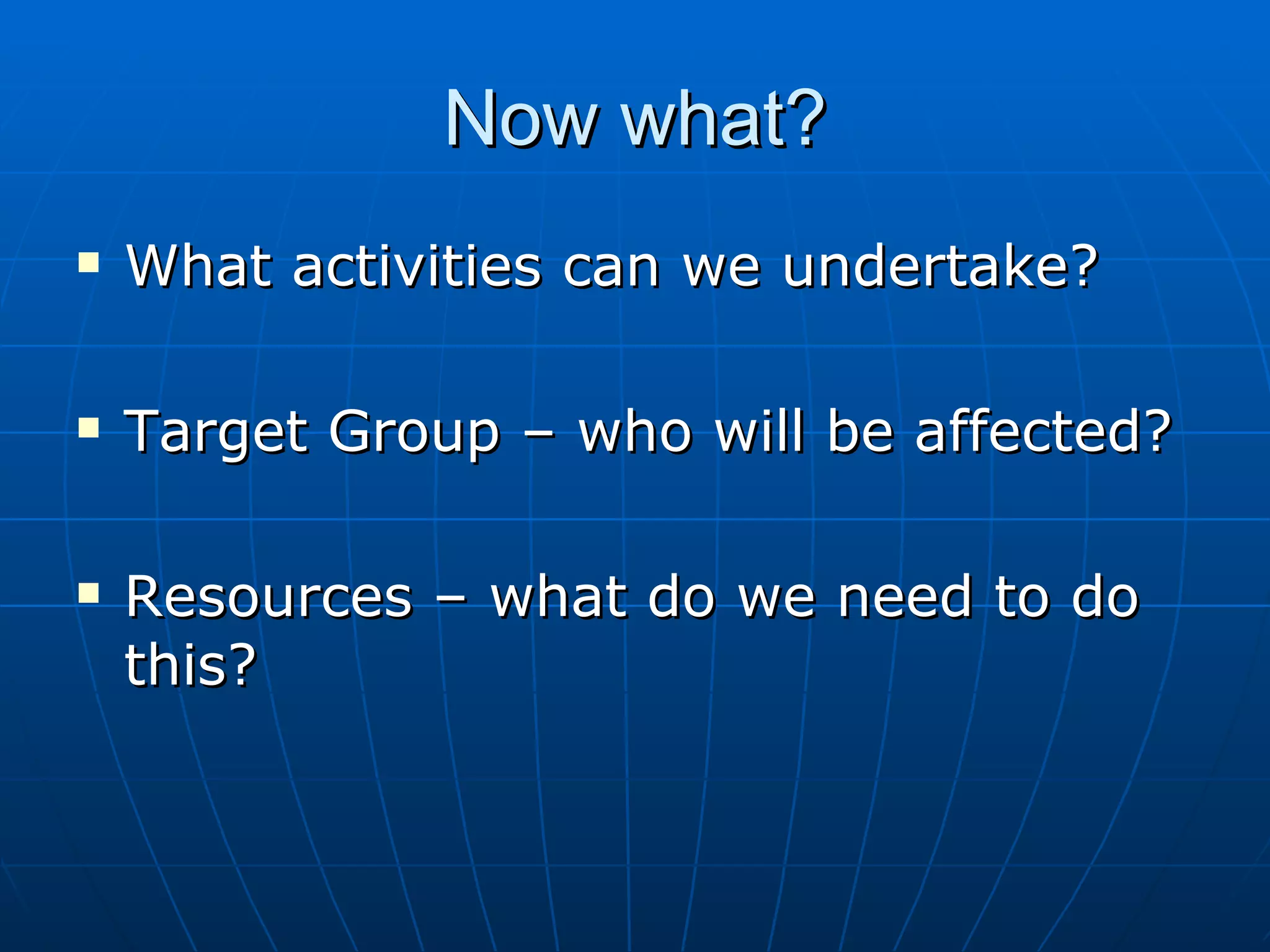 Now what?

▪ What activities can we undertake?

▪ Target Group – who will be affected?

▪ Resources – what do we need to do this?